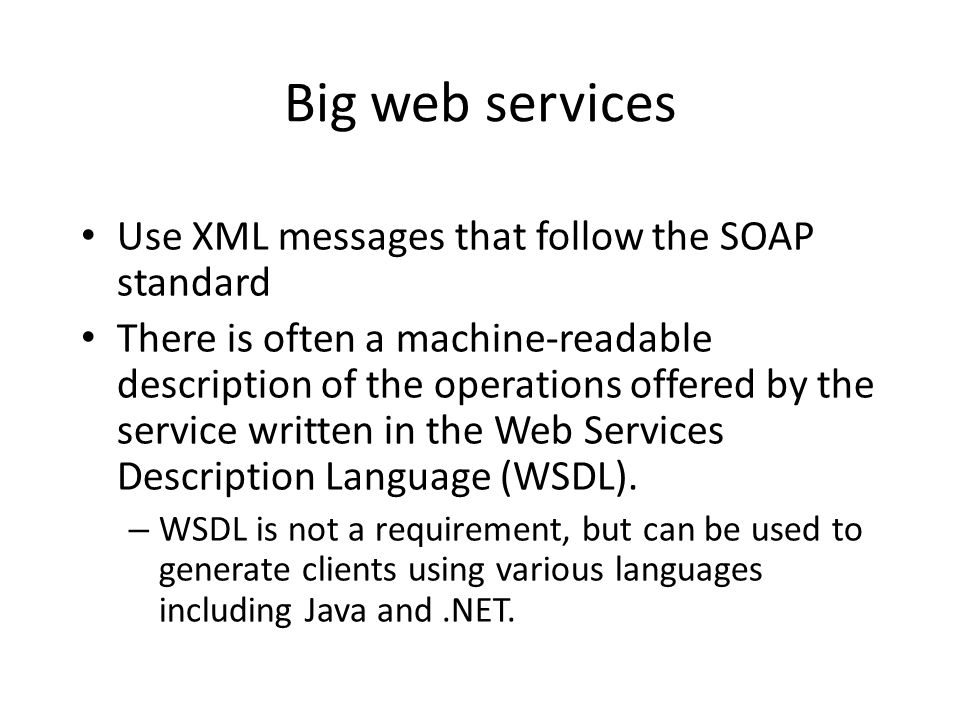 Big web services

• Use XML messages that follow the SOAP standard

• There is often a machine-readable description of the operations offered by the service written in the Web Services Description Language (WSDL).

– WSDL is not a requirement, but can be used to generate clients using various languages including Java and .NET.